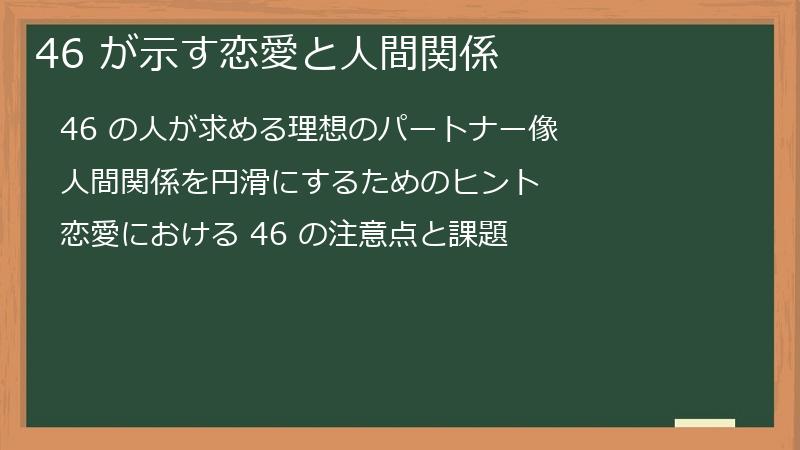 46 が示す恋愛と人間関係

46 の人が求める理想のパートナー像

人間関係を円滑にするためのヒント

恋愛における 46 の注意点と課題